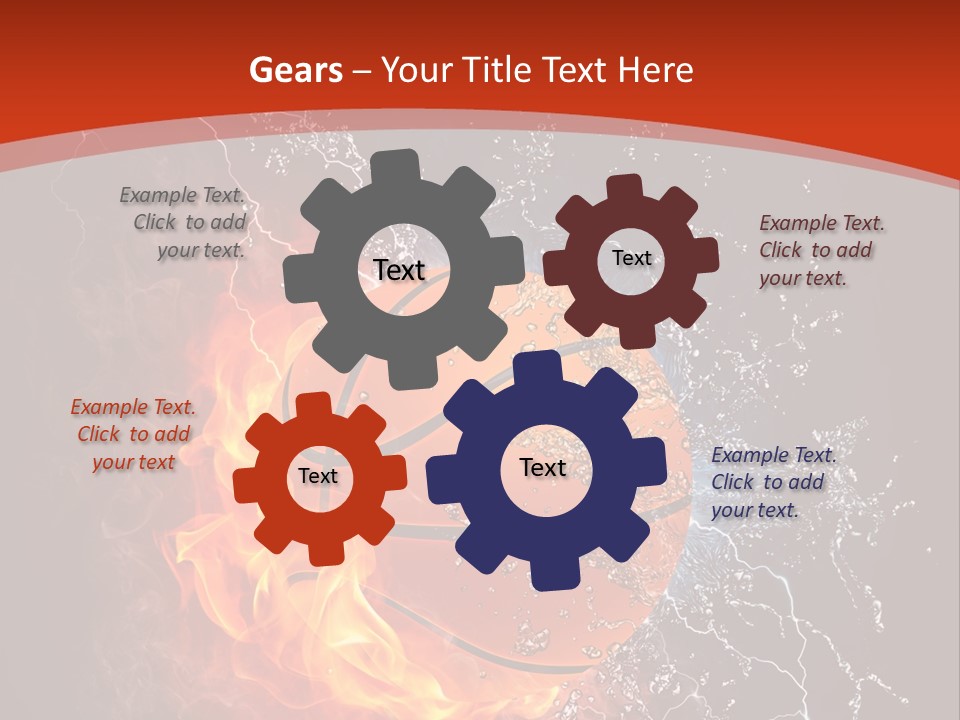 Gears – Your Title Text Here

Example Text. Click to add your text.

Text

Text

Example Text. Click to add your text.

Example Text. Click to add your text

Text

Text

Example Text. Click to add your text.